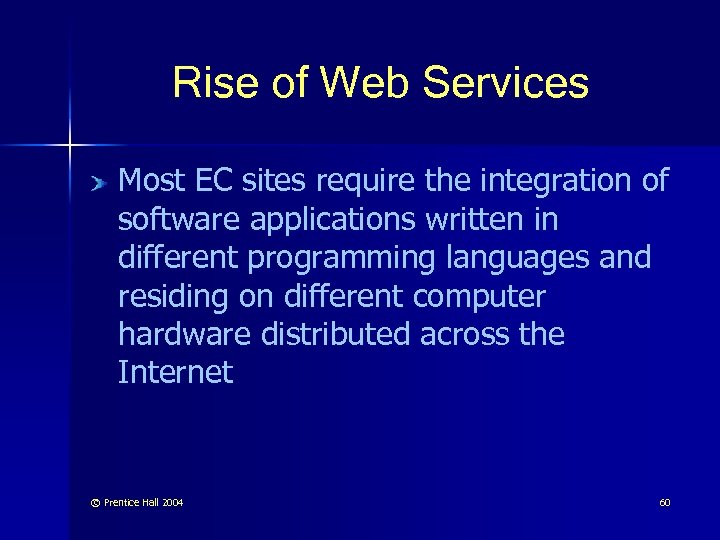 Rise of Web Services

Most EC sites require the integration of software applications written in different programming languages and residing on different computer hardware distributed across the Internet

© Prentice Hall 2004

60